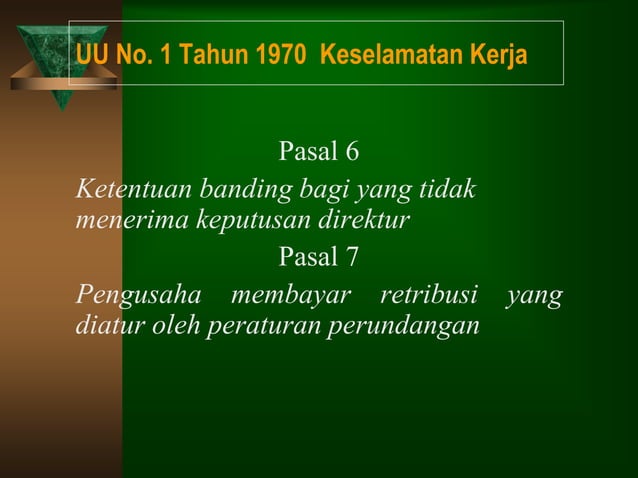 UU No. 1 Tahun 1970 Keselamatan Kerja

Pasal 6

Ketentuan banding bagi yang tidak menerima keputusan direktur

Pasal 7

Pengusaha membayar retribusi yang diatur oleh peraturan perundangan